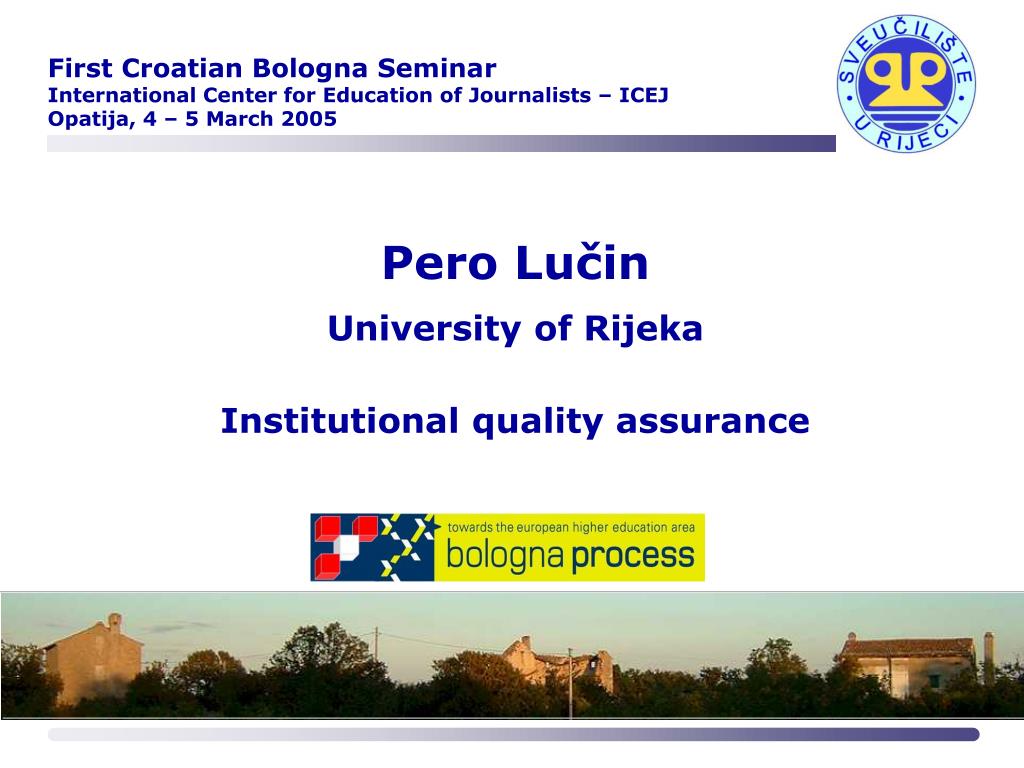 First Croatian Bologna Seminar
International Center for Education of Journalists – ICEJ
Opatija, 4 – 5 March 2005

SVEUČILIŠTE U RIJECI

Pero Lučin
University of Rijeka

Institutional quality assurance

towards the european higher education area
bologna process